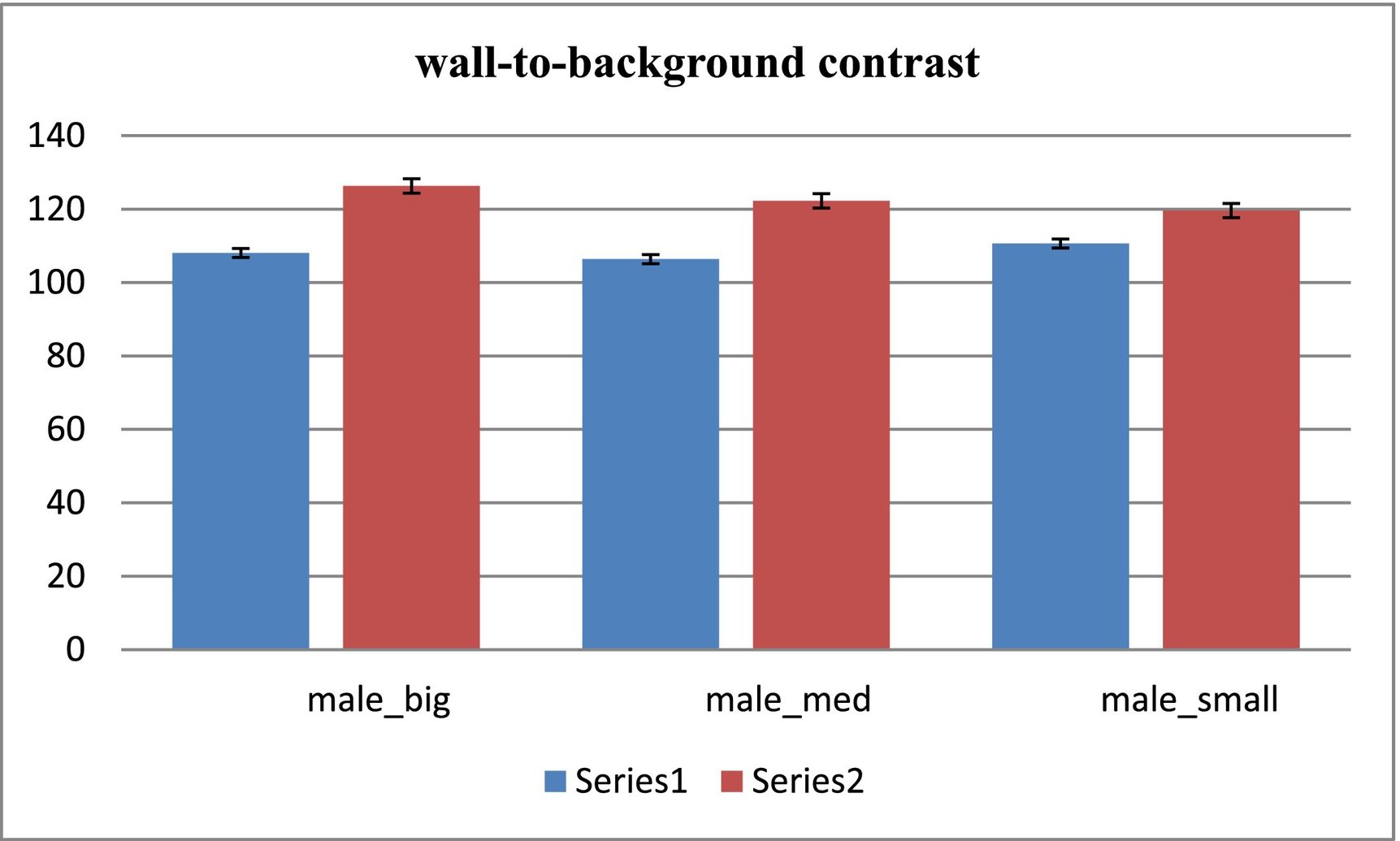 wall-to-background contrast

140
120
100
80
60
40
20
0

male_big
male_med
male_small

Series1 Series2